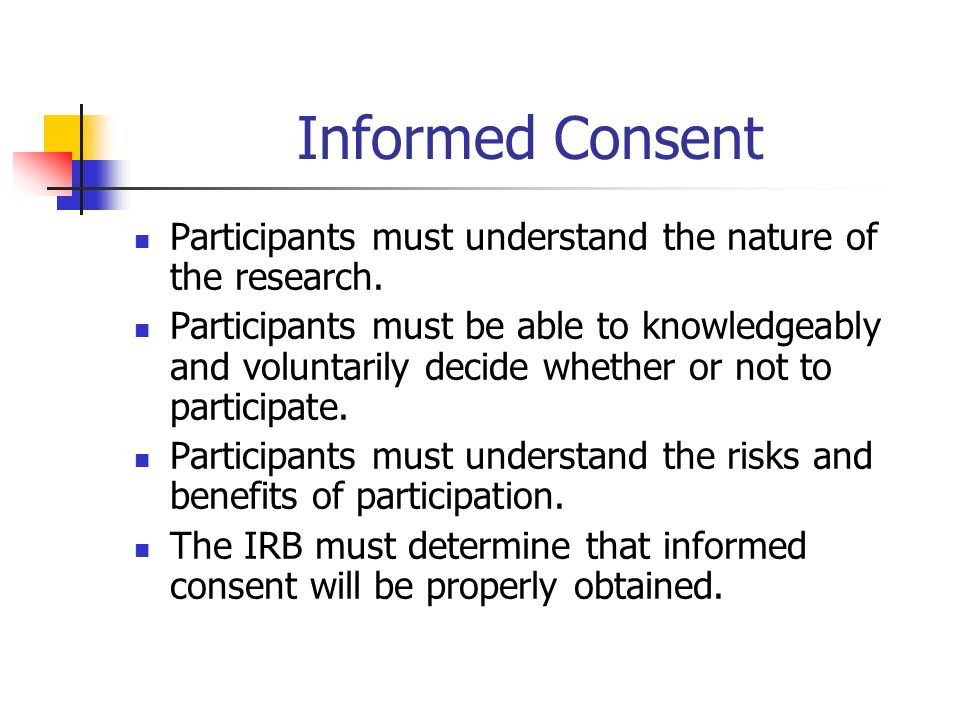 Informed Consent

- Participants must understand the nature of the research.
- Participants must be able to knowledgeably and voluntarily decide whether or not to participate.
- Participants must understand the risks and benefits of participation.
- The IRB must determine that informed consent will be properly obtained.